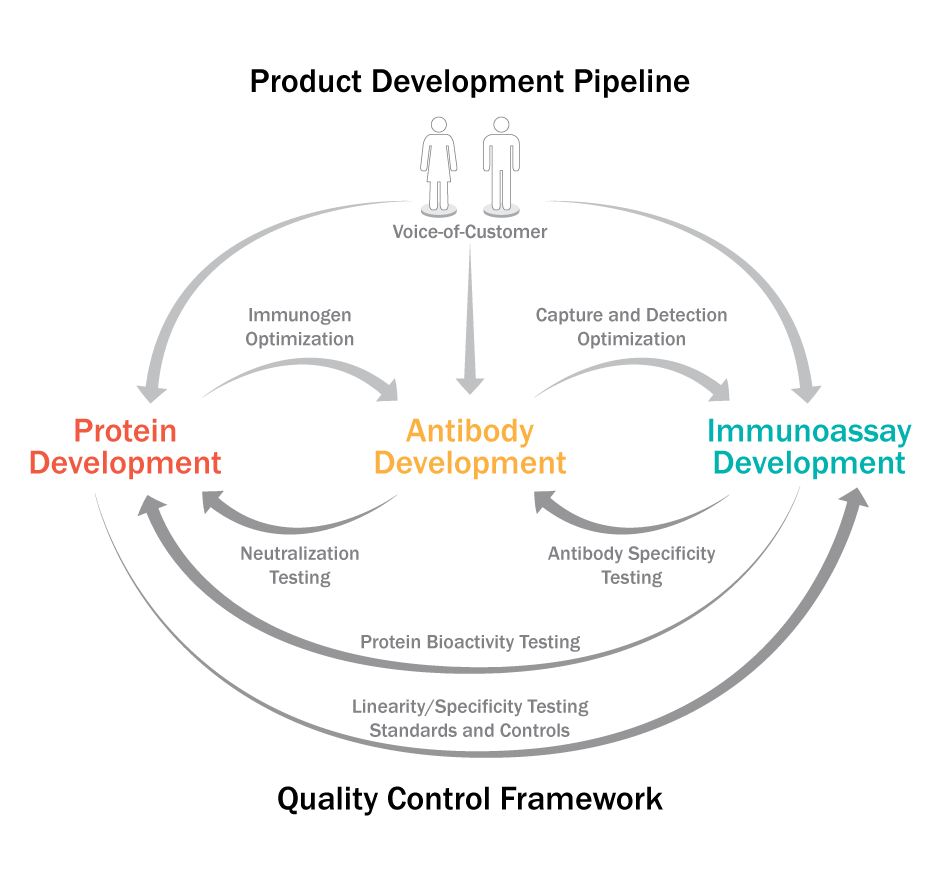 Product Development Pipeline

Voice-of-Customer

Immunogen Optimization

Capture and Detection Optimization

Protein Development

Antibody Development

Immunoassay Development

Neutralization Testing

Antibody Specificity Testing

Protein Bioactivity Testing

Linearity/Specificity Testing
Standards and Controls

Quality Control Framework